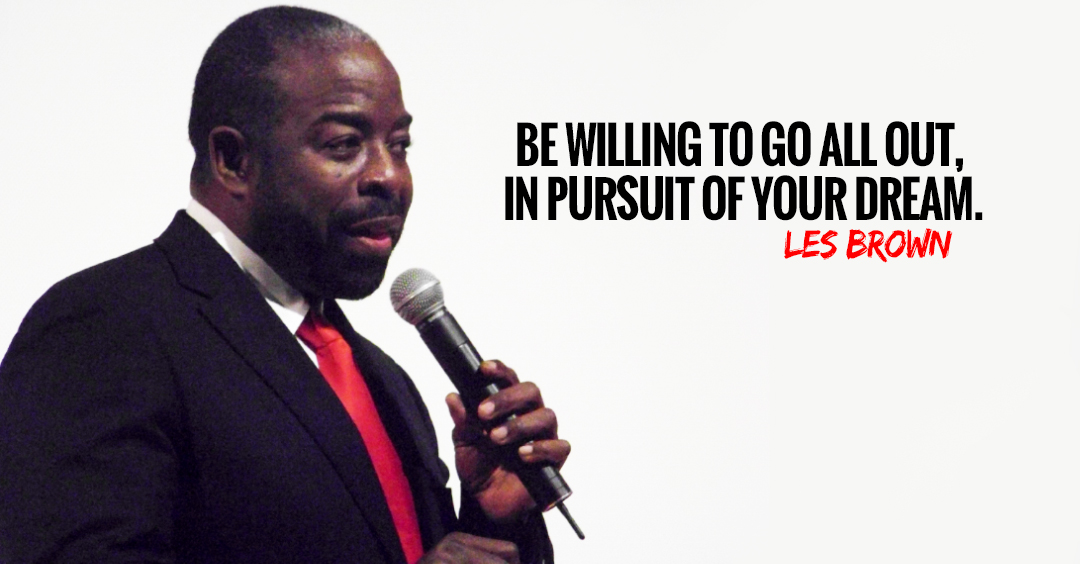 BE WILLING TO GO ALL OUT, IN PURSUIT OF YOUR DREAM.

LES BROWN